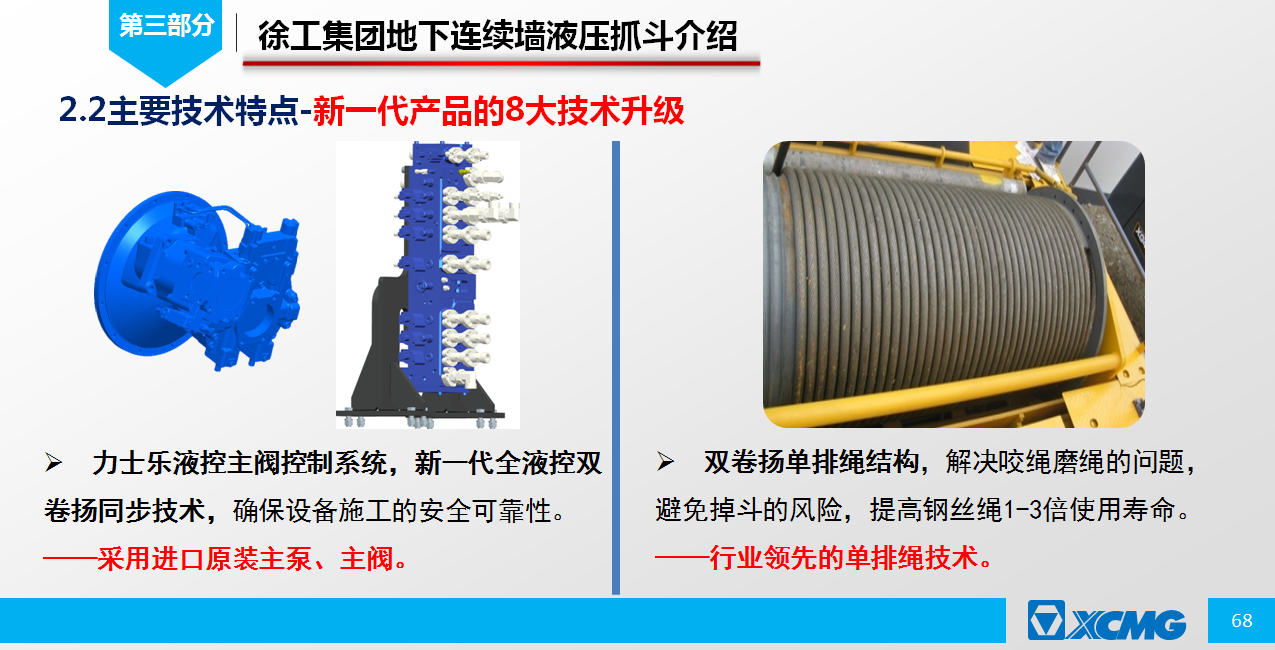 第三部分

徐工集团地下连续墙液压抓斗介绍

2.2主要技术特点-新一代产品的8大技术升级

➢ 力士乐液控主阀控制系统，新一代全液控双卷扬同步技术，确保设备施工的安全可靠性。
——采用进口原装主泵、主阀。

➢ 双卷扬单排绳结构，解决咬绳磨绳的问题，避免掉斗的风险，提高钢丝绳1-3倍使用寿命。
——行业领先的单排绳技术。

XCMG

68